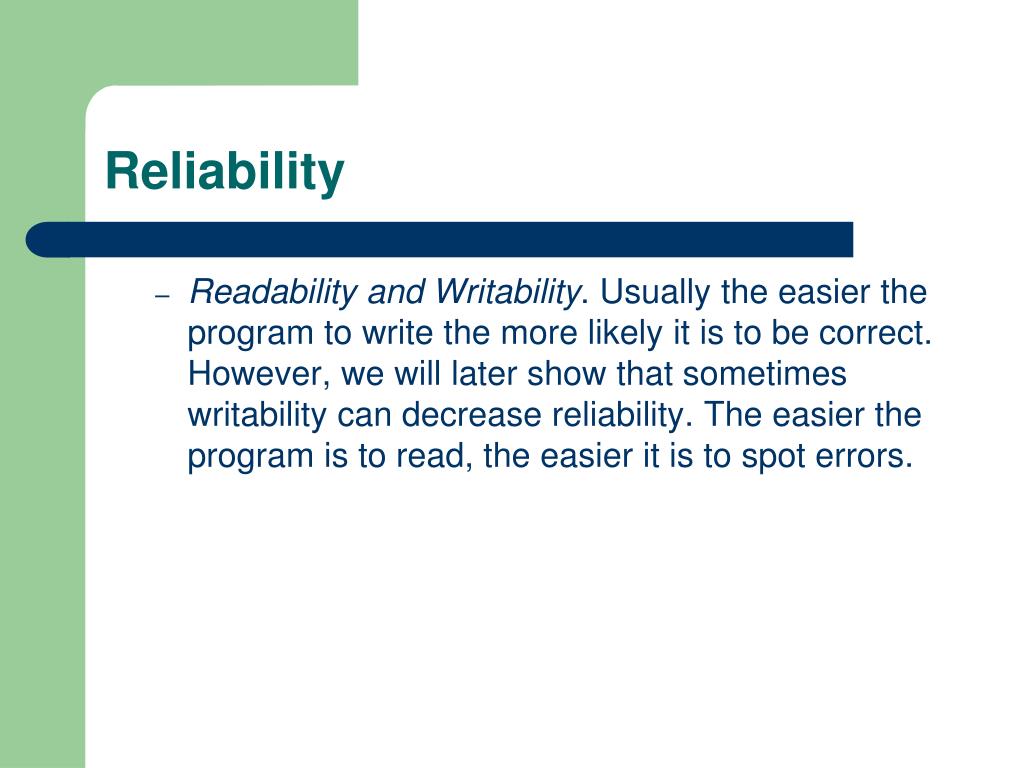 Reliability

– Readability and Writability. Usually the easier the program to write the more likely it is to be correct. However, we will later show that sometimes writability can decrease reliability. The easier the program is to read, the easier it is to spot errors.